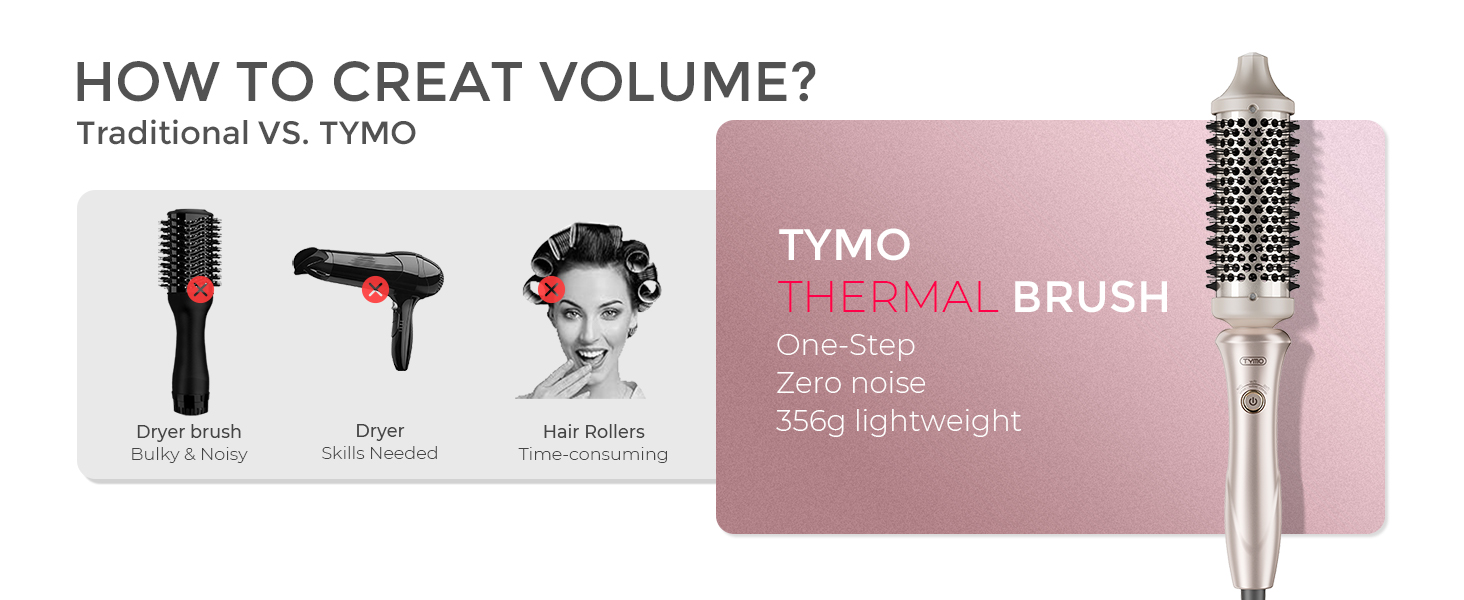 HOW TO CREAT VOLUME?
Traditional VS. TYMO

Dryer brush
Bulky & Noisy

Dryer
Skills Needed

Hair Rollers
Time-consuming

TYMO
THERMAL BRUSH
One-Step
Zero noise
356g lightweight

TYMO